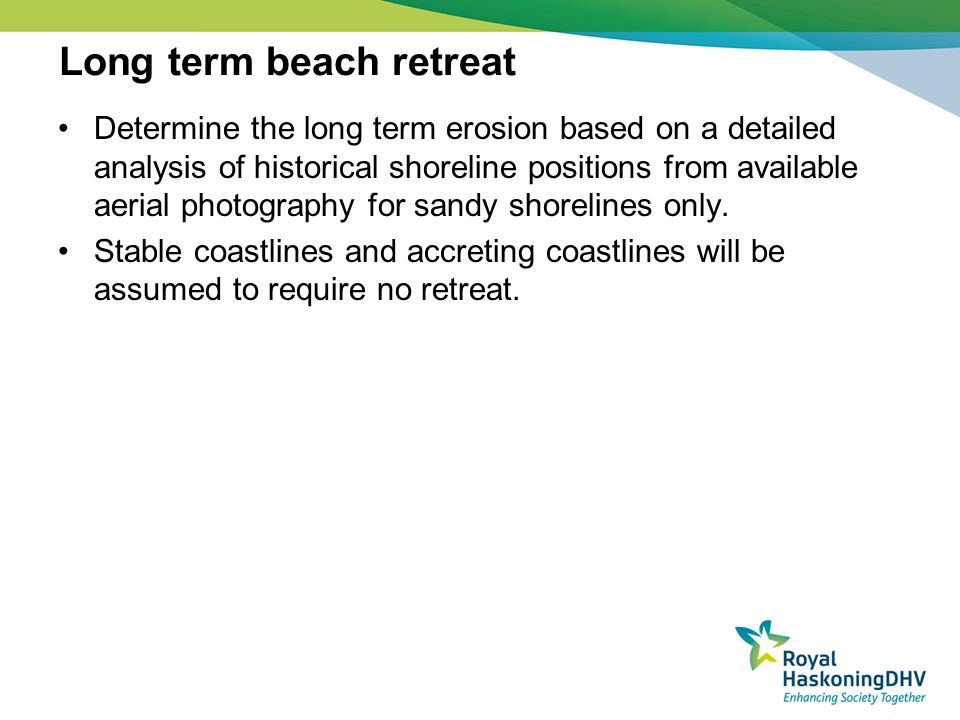 Long term beach retreat

• Determine the long term erosion based on a detailed analysis of historical shoreline positions from available aerial photography for sandy shorelines only.

• Stable coastlines and accreting coastlines will be assumed to require no retreat.

Royal HaskoningDHV
Enhancing Society Together